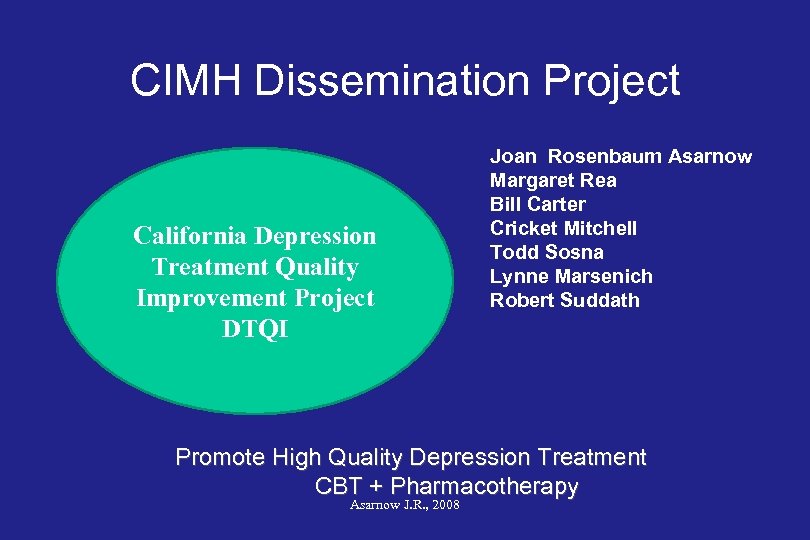 CIMH Dissemination Project

California Depression Treatment Quality Improvement Project DTQI

Joan Rosenbaum Asarnow
Margaret Rea
Bill Carter
Cricket Mitchell
Todd Sosna
Lynne Marsenich
Robert Suddath

Promote High Quality Depression Treatment
CBT + Pharmacotherapy

Asarnow J.R., 2008